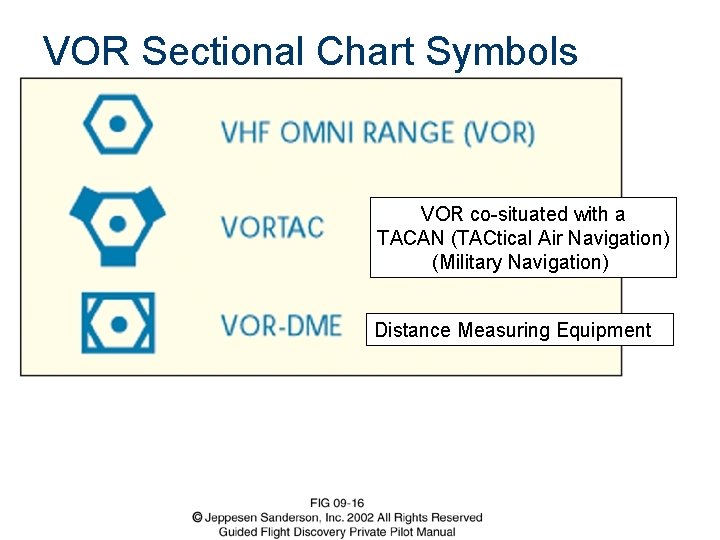 VOR Sectional Chart Symbols

VHF OMNI RANGE (VOR)

VORTAC

VOR co-situated with a TACAN (TACtical Air Navigation) (Military Navigation)

VOR-DME

Distance Measuring Equipment

FIG 09-16
© Jeppesen Sanderson, Inc. 2002 All Rights Reserved
Guided Flight Discovery Private Pilot Manual